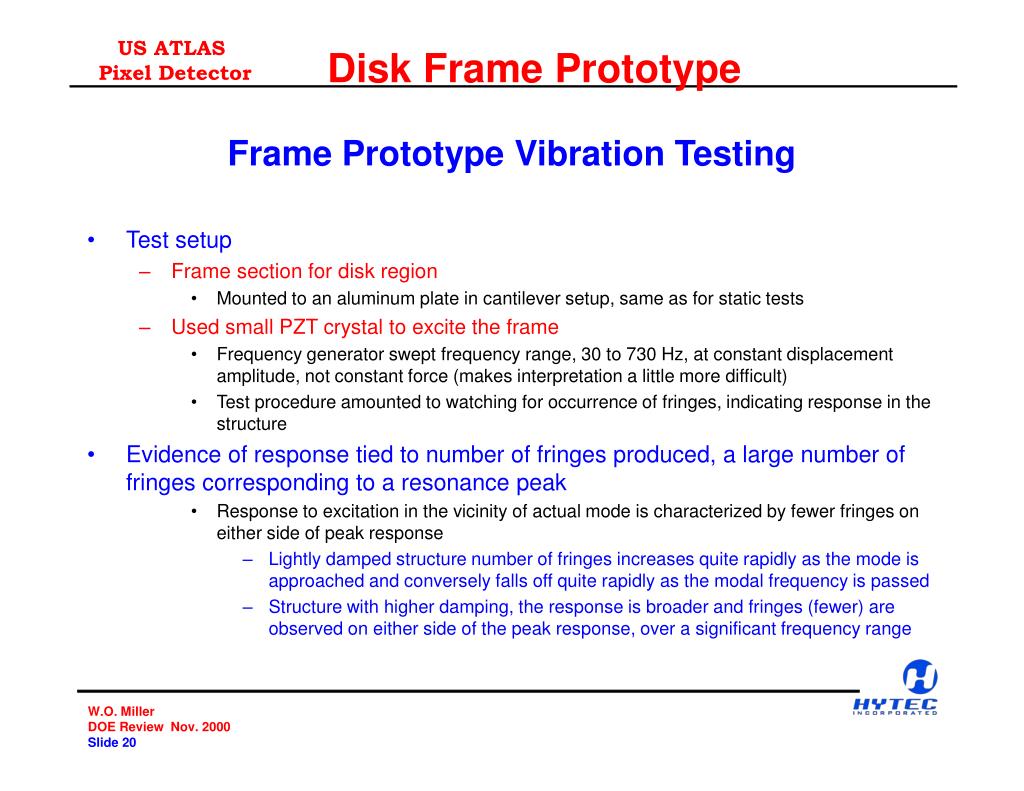 US ATLAS
Pixel Detector

Disk Frame Prototype

Frame Prototype Vibration Testing

• Test setup
– Frame section for disk region
• Mounted to an aluminum plate in cantilever setup, same as for static tests
– Used small PZT crystal to excite the frame
• Frequency generator swept frequency range, 30 to 730 Hz, at constant displacement amplitude, not constant force (makes interpretation a little more difficult)
• Test procedure amounted to watching for occurrence of fringes, indicating response in the structure
• Evidence of response tied to number of fringes produced, a large number of fringes corresponding to a resonance peak
• Response to excitation in the vicinity of actual mode is characterized by fewer fringes on either side of peak response
– Lightly damped structure number of fringes increases quite rapidly as the mode is approached and conversely falls off quite rapidly as the modal frequency is passed
– Structure with higher damping, the response is broader and fringes (fewer) are observed on either side of the peak response, over a significant frequency range

W.O. Miller
DOE Review Nov. 2000
Slide 20

HYTEC
INCORPORATED